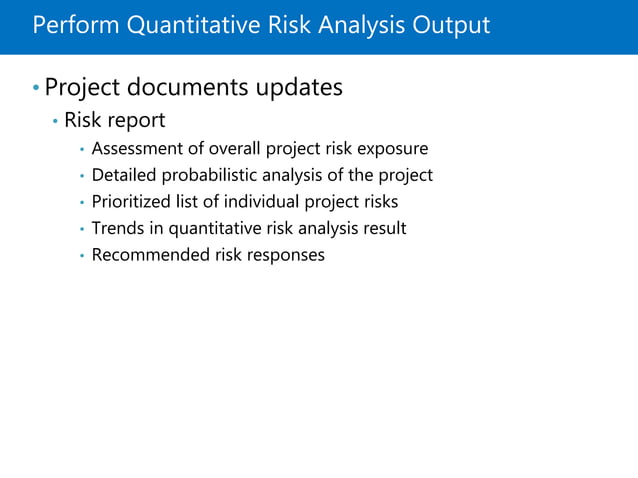 Perform Quantitative Risk Analysis Output

• Project documents updates
  • Risk report
    • Assessment of overall project risk exposure
    • Detailed probabilistic analysis of the project
    • Prioritized list of individual project risks
    • Trends in quantitative risk analysis result
    • Recommended risk responses